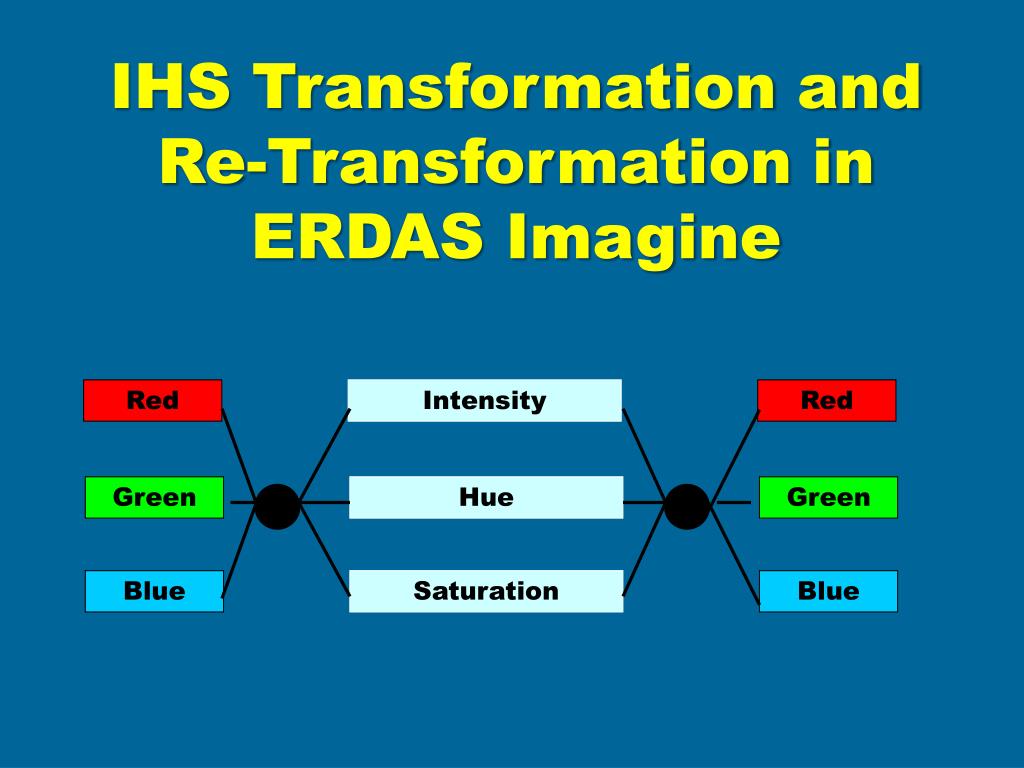 IHS Transformation and Re-Transformation in ERDAS Imagine

Red
Green
Blue

Intensity
Hue
Saturation

Red
Green
Blue